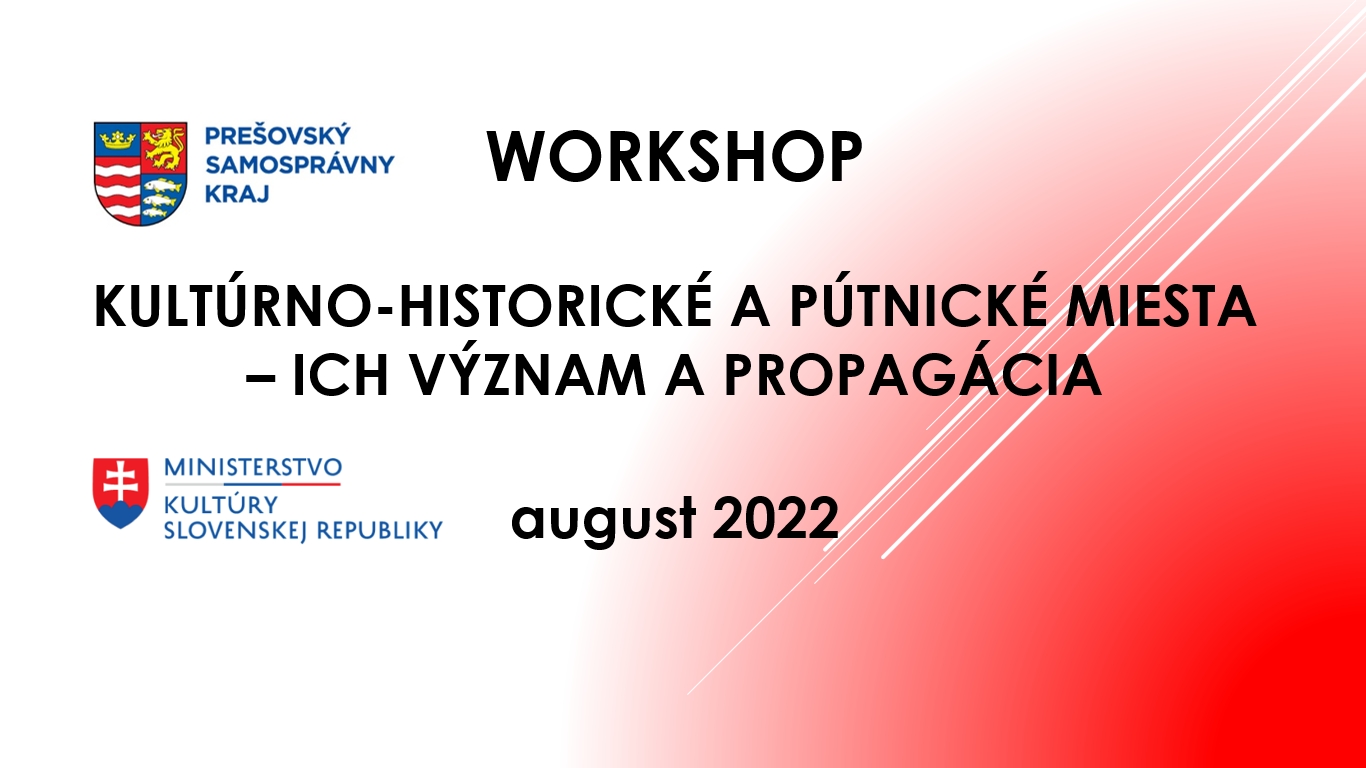 PREŠOVSKÝ SAMOSPRÁVNY KRAJ

WORKSHOP

KULTÚRNO-HISTORICKÉ A PÚTNICKÉ MIESTA – ICH VÝZNAM A PROPAGÁCIA

MINISTERSTVO KULTÚRY SLOVENSKEJ REPUBLIKY

august 2022